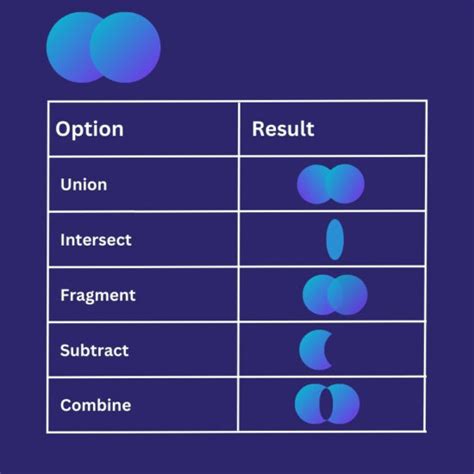 | Option | Result |
|---|---|
| Union | |
| Intersect | |
| Fragment | |
| Subtract | |
| Combine | |